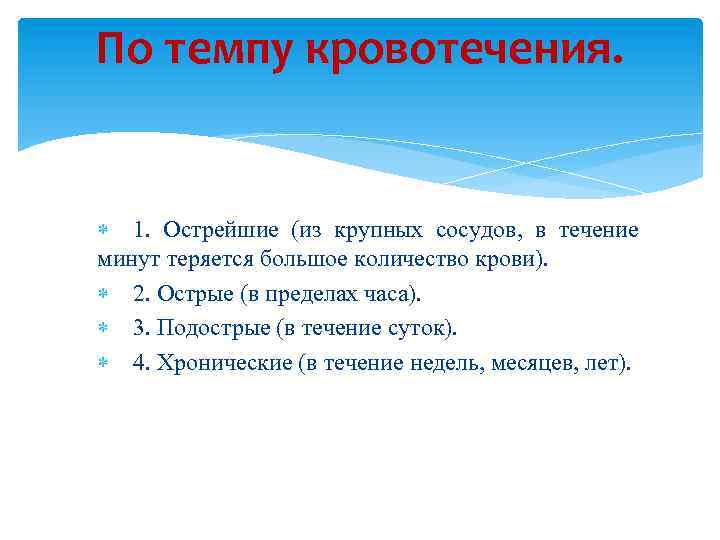 По темпу кровотечения.

1. Острейшие (из крупных сосудов, в течение минут теряется большое количество крови).

2. Острые (в пределах часа).

3. Подострые (в течение суток).

4. Хронические (в течение недель, месяцев, лет).